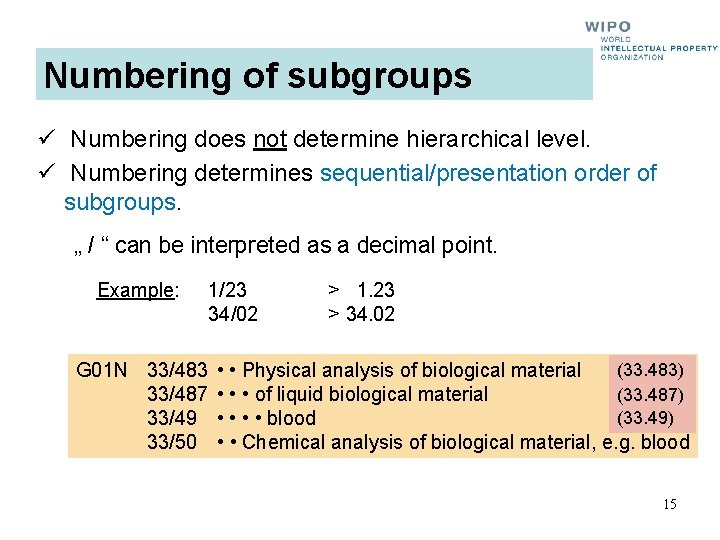 WIPO
WORLD
INTELLECTUAL PROPERTY
ORGANIZATION

Numbering of subgroups

✓ Numbering does not determine hierarchical level.

✓ Numbering determines sequential/presentation order of subgroups.

„ / “ can be interpreted as a decimal point.

Example: 1/23 > 1.23
34/02 > 34.02

G01N 33/483 • • Physical analysis of biological material (33.483)
33/487 • • • of liquid biological material (33.487)
33/49 • • • • blood (33.49)
33/50 • • Chemical analysis of biological material, e.g. blood

15